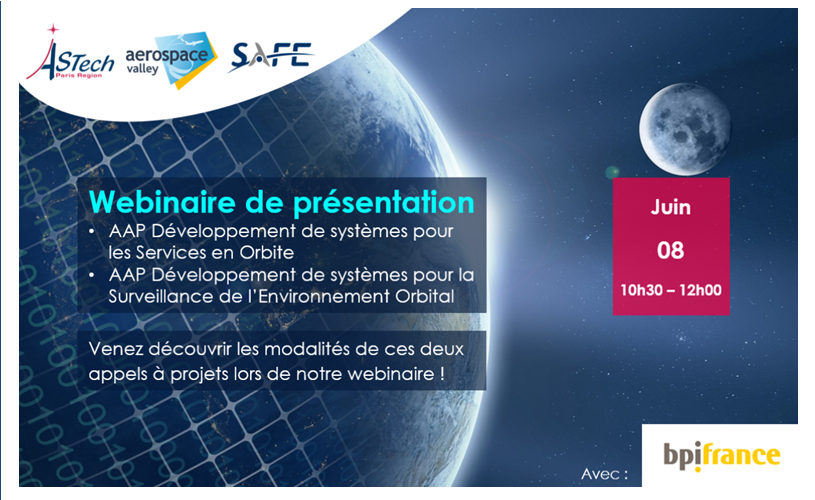 ASTech Paris Region
aerospace valley
SAFE

Webinaire de présentation
• AAP Développement de systèmes pour les Services en Orbite
• AAP Développement de systèmes pour la Surveillance de l'Environnement Orbital

Venez découvrir les modalités de ces deux appels à projets lors de notre webinaire !

Juin
08
10h30 – 12h00

Avec :
bpifrance